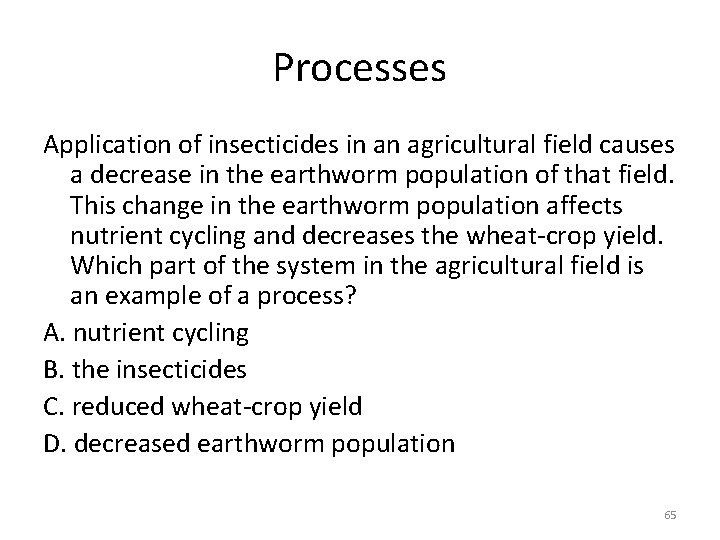 Processes

Application of insecticides in an agricultural field causes a decrease in the earthworm population of that field. This change in the earthworm population affects nutrient cycling and decreases the wheat-crop yield. Which part of the system in the agricultural field is an example of a process?

A. nutrient cycling

B. the insecticides

C. reduced wheat-crop yield

D. decreased earthworm population

65